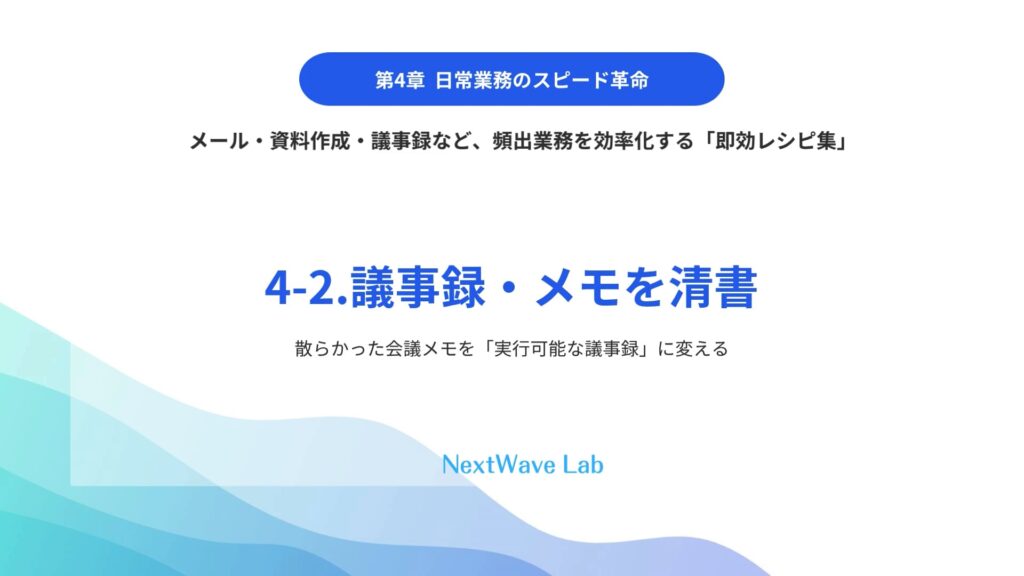 第4章 日常業務のスピード革命

メール・資料作成・議事録など、頻出業務を効率化する「即効レシピ集」

4-2.議事録・メモを清書

散らかった会議メモを「実行可能な議事録」に変える

NextWave Lab